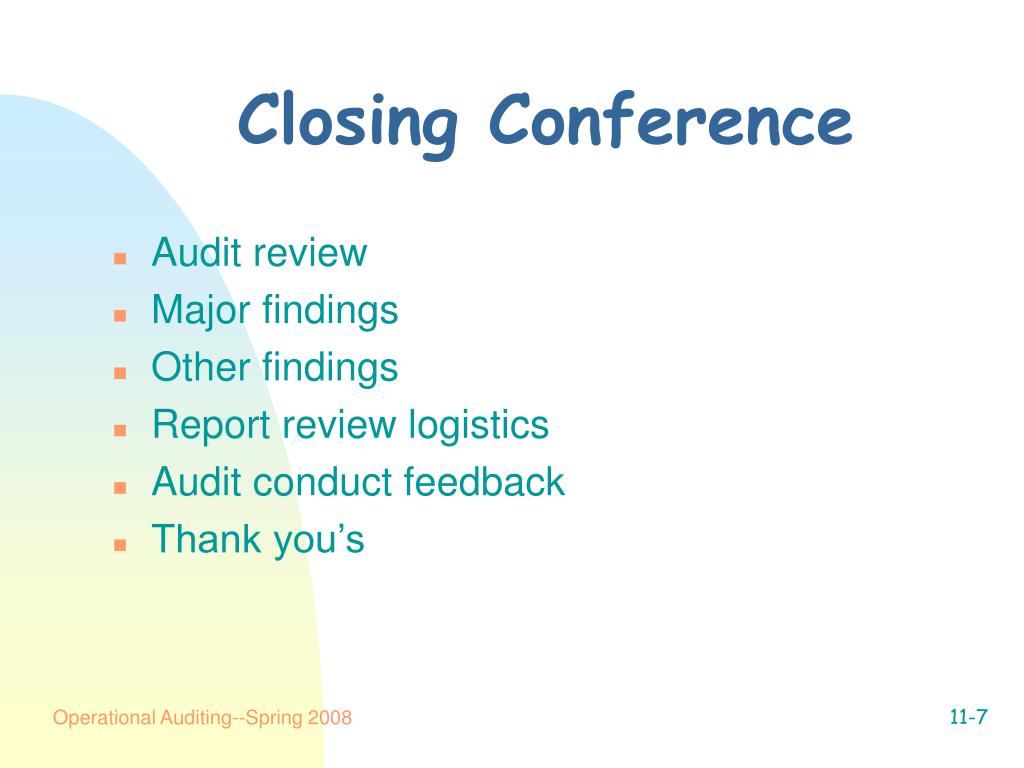 Closing Conference

- Audit review
- Major findings
- Other findings
- Report review logistics
- Audit conduct feedback
- Thank you’s

Operational Auditing--Spring 2008

11-7